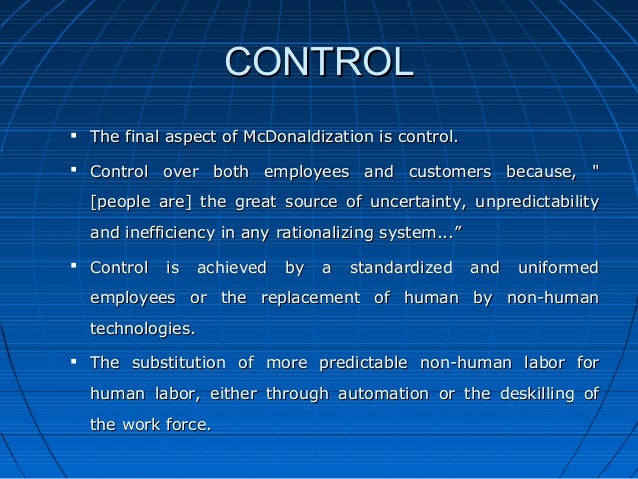 CONTROL

• The final aspect of McDonaldization is control.

• Control over both employees and customers because, " [people are] the great source of uncertainty, unpredictability and inefficiency in any rationalizing system..."

• Control is achieved by a standardized and uniformed employees or the replacement of human by non-human technologies.

• The substitution of more predictable non-human labor for human labor, either through automation or the deskilling of the work force.